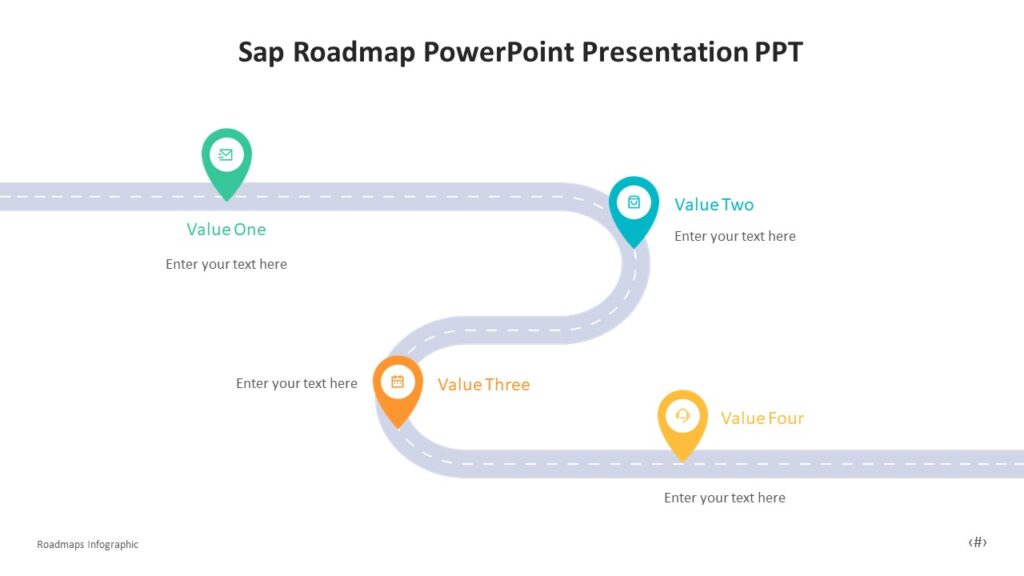 Sap Roadmap PowerPoint Presentation PPT

Value One

Enter your text here

Value Two

Enter your text here

Enter your text here

Value Three

Value Four

Enter your text here

Roadmaps Infographic

‹#›